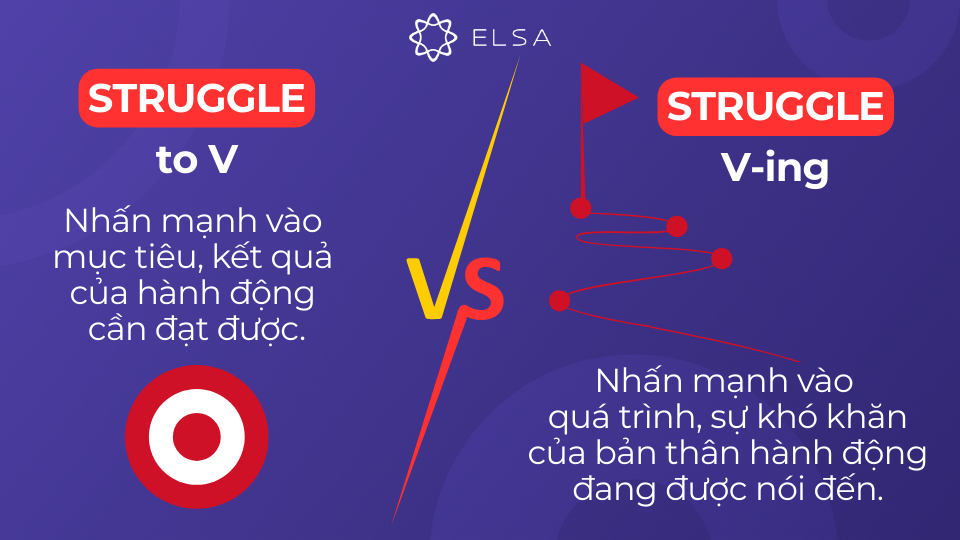 ELSA

STRUGGLE
to V

Nhấn mạnh vào mục tiêu, kết quả của hành động cần đạt được.

VS

STRUGGLE
V-ing

Nhấn mạnh vào quá trình, sự khó khăn của bản thân hành động đang được nói đến.